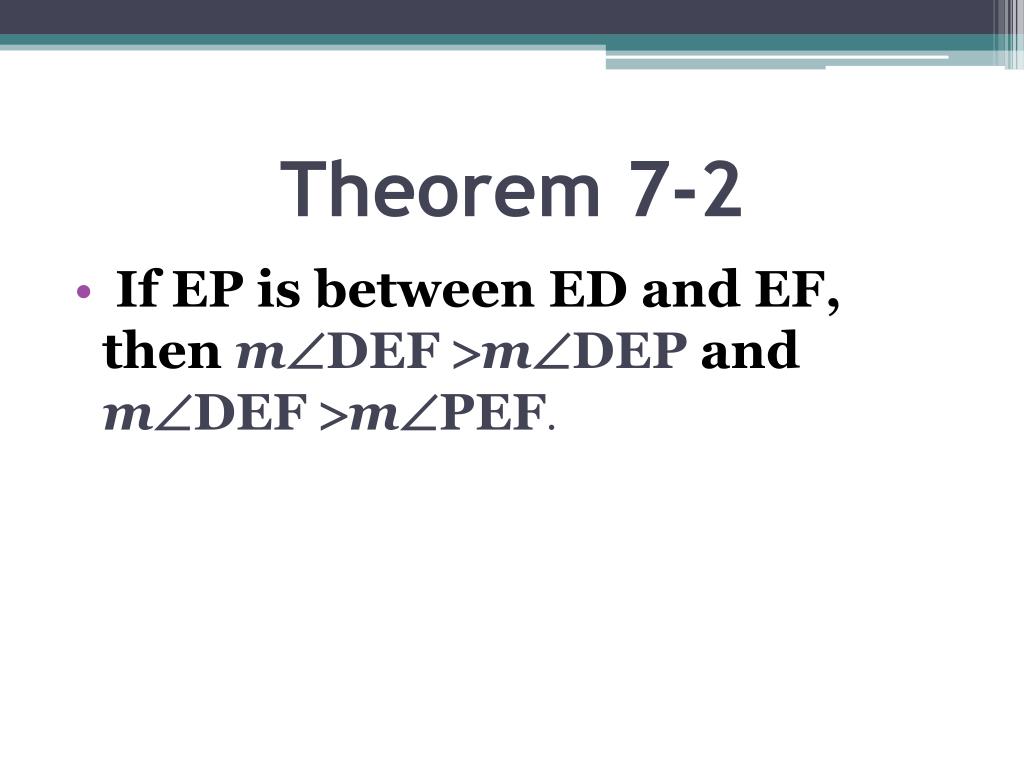 Theorem 7-2

• If EP is between ED and EF, then $m\angle DEF > m\angle DEP$ and $m\angle DEF > m\angle PEF$.